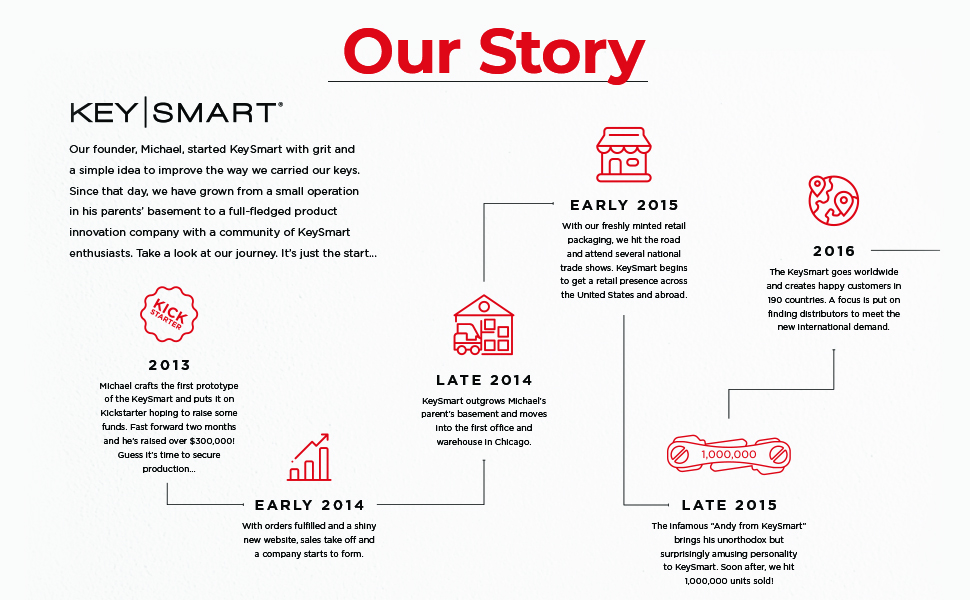 Our Story

KEY|SMART®

Our founder, Michael, started KeySmart with grit and a simple idea to improve the way we carried our keys. Since that day, we have grown from a small operation in his parents' basement to a full-fledged product innovation company with a community of KeySmart enthusiasts. Take a look at our journey. It's just the start...

KICK STARTER

2013
Michael crafts the first prototype of the KeySmart and puts it on Kickstarter hoping to raise some funds. Fast forward two months and he's raised over $300,000! Guess it's time to secure production...

EARLY 2014
With orders fulfilled and a shiny new website, sales take off and a company starts to form.

LATE 2014
KeySmart outgrows Michael's parent's basement and moves into the first office and warehouse in Chicago.

EARLY 2015
With our freshly minted retail packaging, we hit the road and attend several national trade shows. KeySmart begins to get a retail presence across the United States and abroad.

1,000,000

LATE 2015
The infamous "Andy from KeySmart" brings his unorthodox but surprisingly amusing personality to KeySmart. Soon after, we hit 1,000,000 units sold!

2016
The KeySmart goes worldwide and creates happy customers in 190 countries. A focus is put on finding distributors to meet the new international demand.